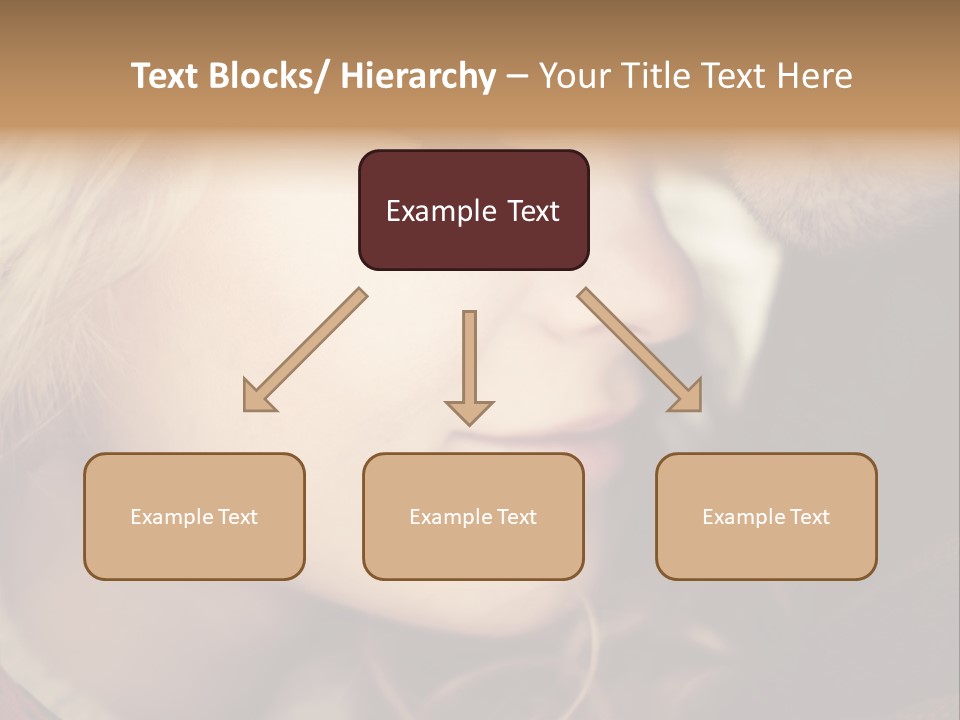 Text Blocks/ Hierarchy – Your Title Text Here

Example Text

Example Text

Example Text

Example Text